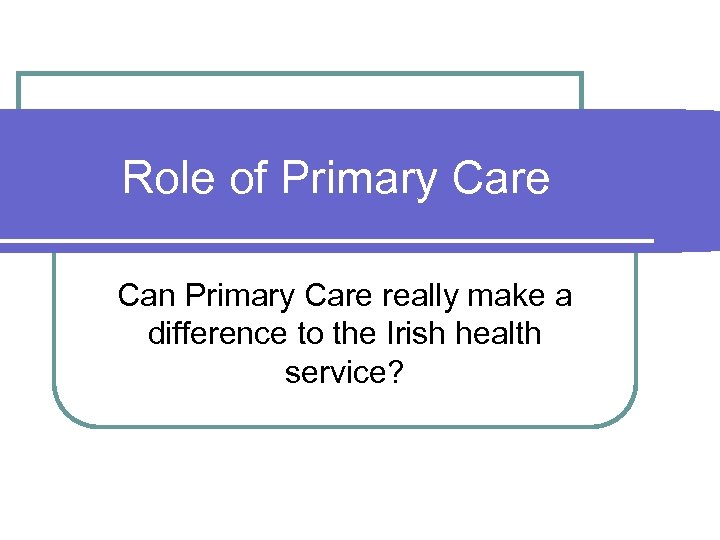 Role of Primary Care

Can Primary Care really make a difference to the Irish health service?